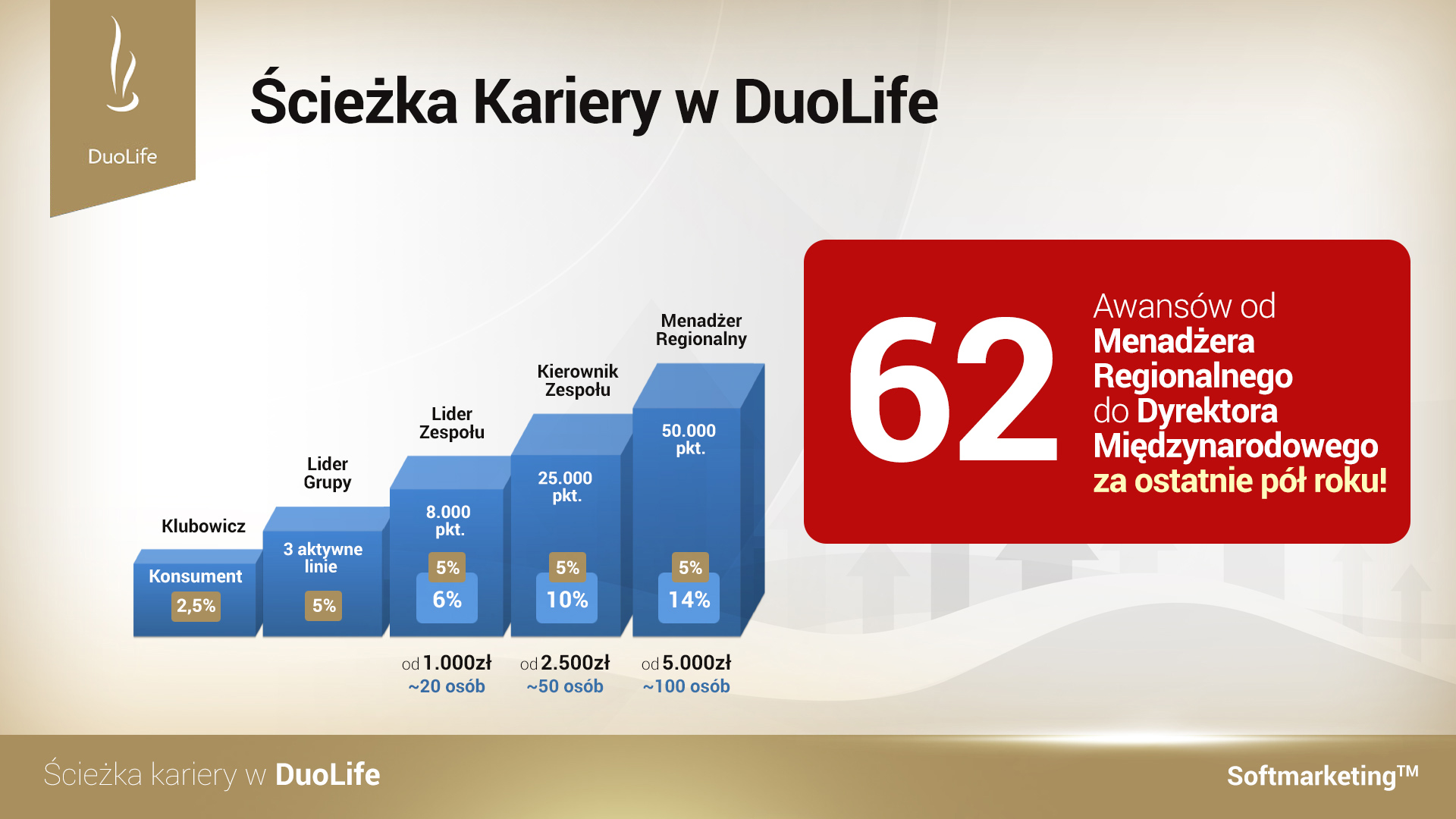 DuoLife

Ścieżka Kariery w DuoLife

Klubowicz
Konsument
2,5%

Lider Grupy
3 aktywne linie
5%

Lider Zespołu
8.000 pkt.
5%
6%
od 1.000zł
~20 osób

Kierownik Zespołu
25.000 pkt.
5%
10%
od 2.500zł
~50 osób

Menadżer Regionalny
50.000 pkt.
5%
14%
od 5.000zł
~100 osób

62 Awansów od Menadżera Regionalnego do Dyrektora Międzynarodowego za ostatnie pół roku!

Ścieżka kariery w DuoLife

Softmarketing™